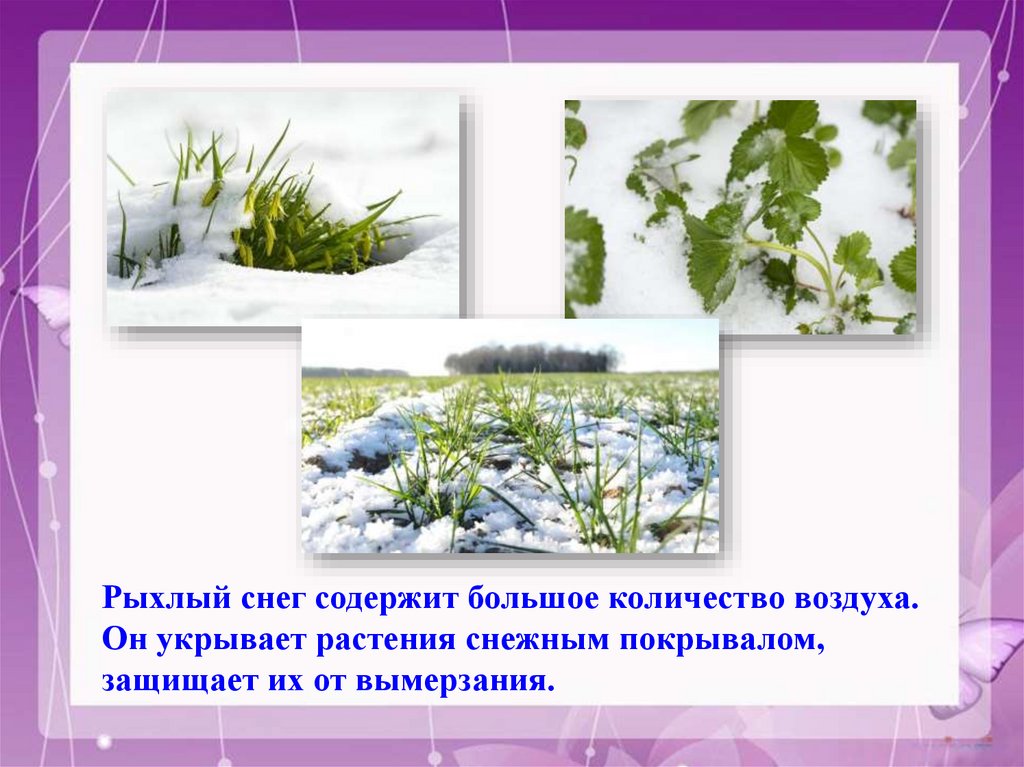 Рыхлый снег содержит большое количество воздуха. Он укрывает растения снежным покрывалом, защищает их от вымерзания.